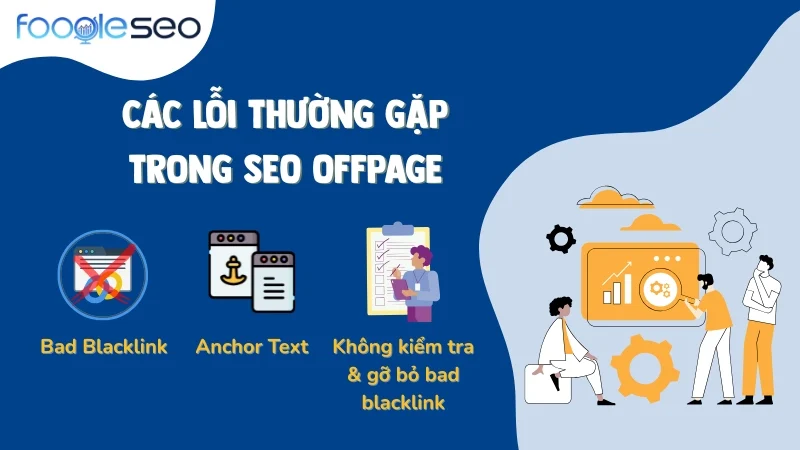 foogleseo

CÁC LỖI THƯỜNG GẶP TRONG SEO OFFPAGE

Bad Blacklink

Anchor Text

Không kiểm tra & gỡ bỏ bad blacklink